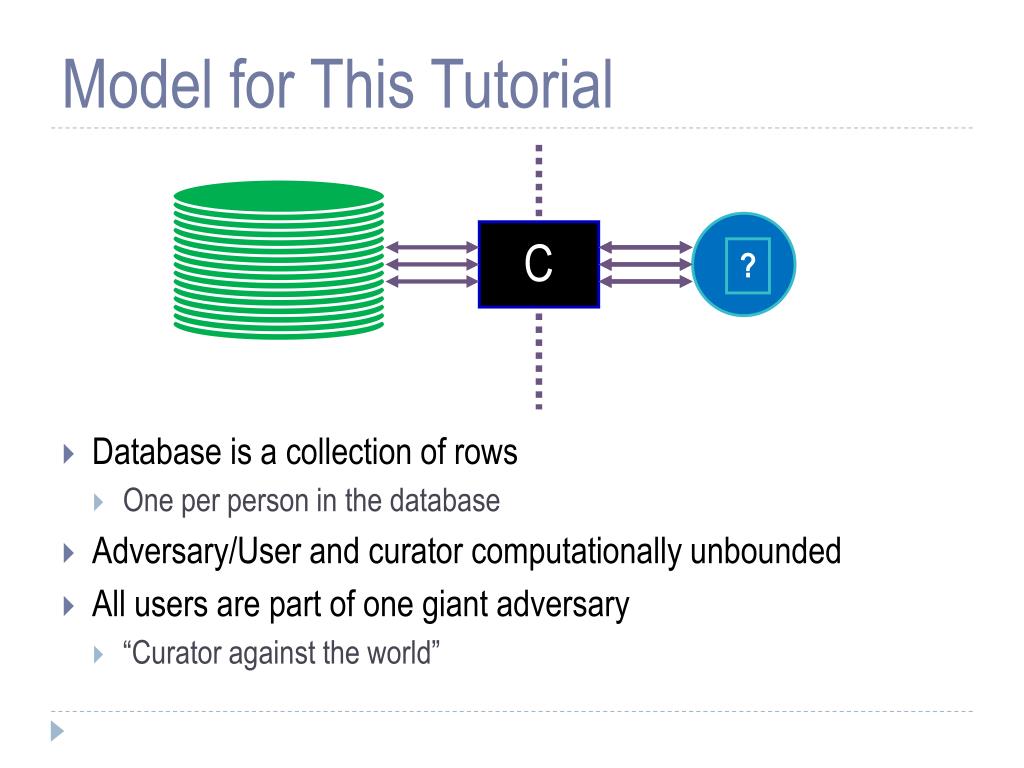 Model for This Tutorial

C

?

Database is a collection of rows

One per person in the database

Adversary/User and curator computationally unbounded

All users are part of one giant adversary

“Curator against the world”